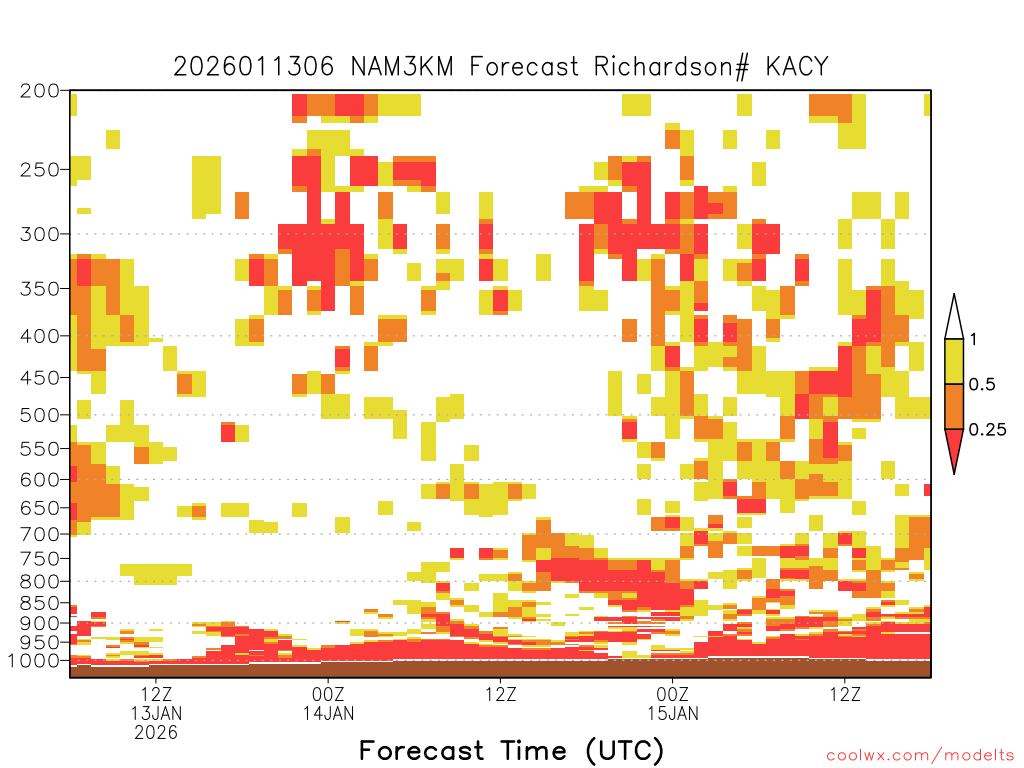 2026011306 NAM3KM Forecast Richardson# KACY

200
250
300
350
400
450
500
550
600
650
700
750
800
850
900
950
1000

1
0.5
0.25

12Z
13JAN
2026
00Z
14JAN
12Z
00Z
15JAN
12Z

Forecast Time (UTC)

coolwx.com/modelts